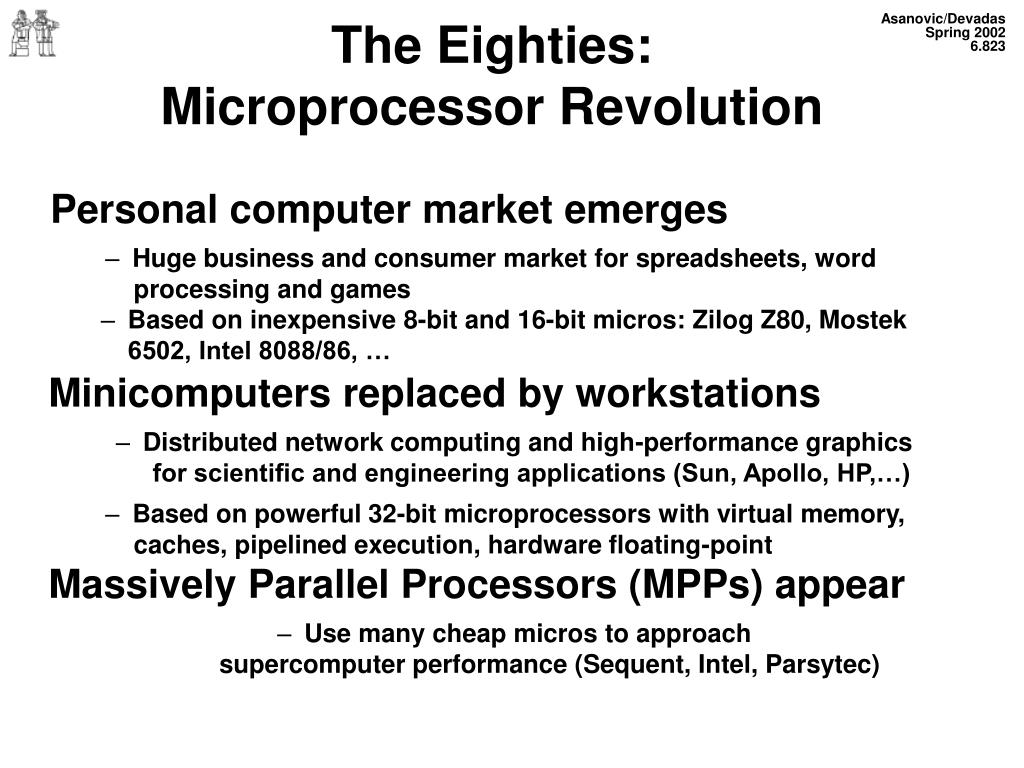 Asanovic/Devadas
Spring 2002
6.823

The Eighties:
Microprocessor Revolution

Personal computer market emerges

– Huge business and consumer market for spreadsheets, word processing and games

– Based on inexpensive 8-bit and 16-bit micros: Zilog Z80, Mostek 6502, Intel 8088/86, …

Minicomputers replaced by workstations

– Distributed network computing and high-performance graphics for scientific and engineering applications (Sun, Apollo, HP,…)

– Based on powerful 32-bit microprocessors with virtual memory, caches, pipelined execution, hardware floating-point

Massively Parallel Processors (MPPs) appear

– Use many cheap micros to approach supercomputer performance (Sequent, Intel, Parsytec)